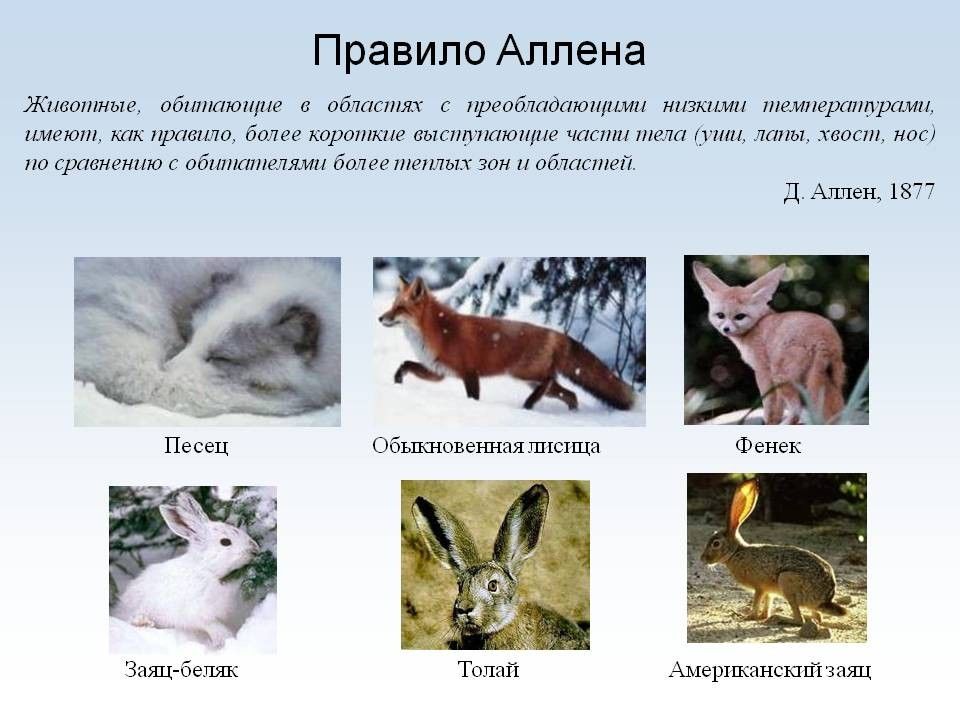 Правило Аллена

Животные, обитающие в областях с преобладающими низкими температурами, имеют, как правило, более короткие выступающие части тела (уши, лапы, хвост, нос) по сравнению с обитателями более теплых зон и областей.

Д. Аллен, 1877

Песец

Обыкновенная лисица

Фенек

Заяц-беляк

Толай

Американский заяц